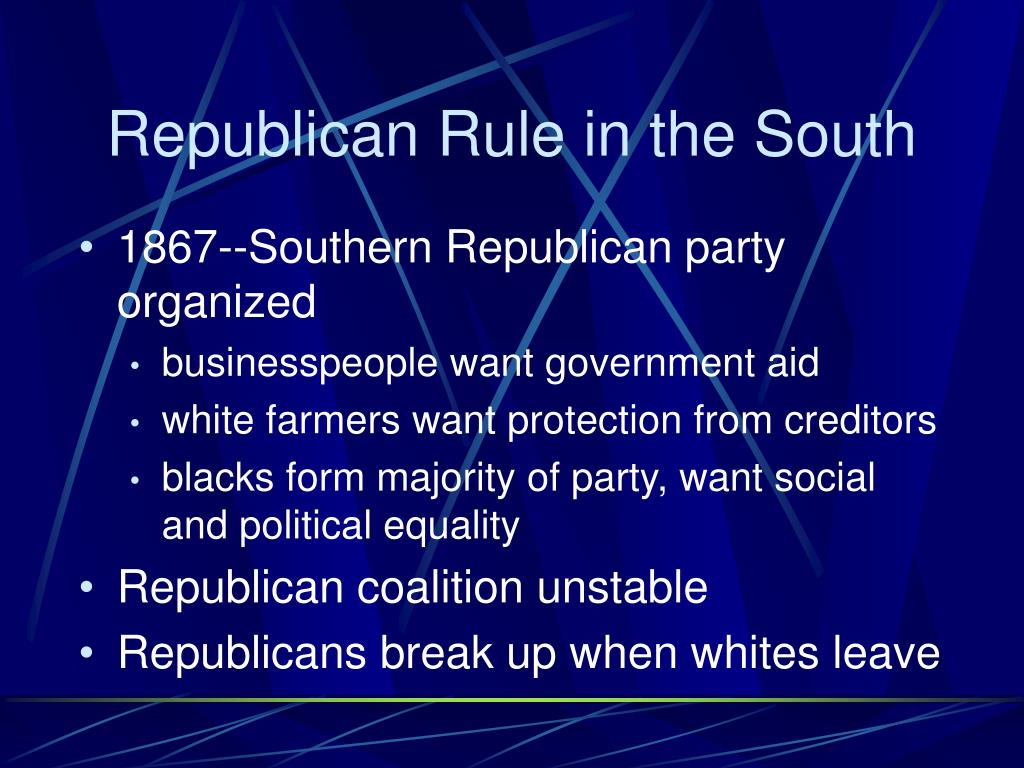 Republican Rule in the South

• 1867--Southern Republican party organized
  • businesspeople want government aid
  • white farmers want protection from creditors
  • blacks form majority of party, want social and political equality
• Republican coalition unstable
• Republicans break up when whites leave